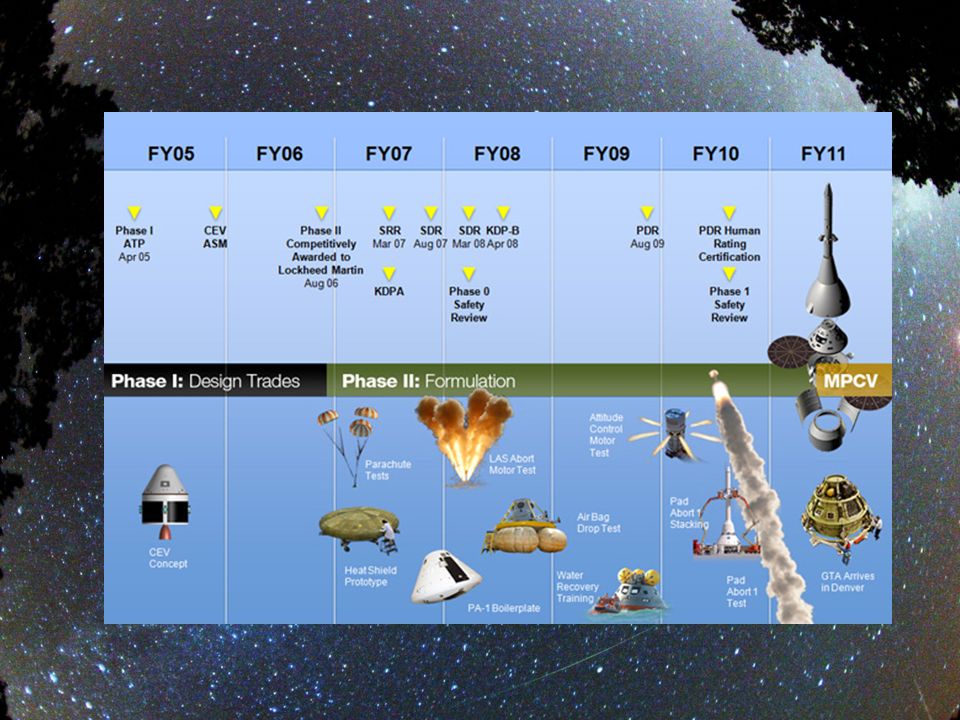 FY05 FY06 FY07 FY08 FY09 FY10 FY11

Phase I ATP Apr 05

CEV ASM

Phase II Competitively Awarded to Lockheed Martin Aug 06

SRR Mar 07

SDR Aug 07

SDR Mar 08

KDP-B Apr 08

KDPA

Phase 0 Safety Review

PDR Aug 09

PDR Human Rating Certification

Phase 1 Safety Review

Phase I: Design Trades

Phase II: Formulation

MPCV

CEV Concept

Parachute Tests

Heat Shield Prototype

LAS Abort Motor Test

PA-1 Boilerplate

Air Bag Drop Test

Attitude Control Motor Test

Water Recovery Training

Pad Abort 1 Stacking

Pad Abort 1 Test

GTA Arrives in Denver